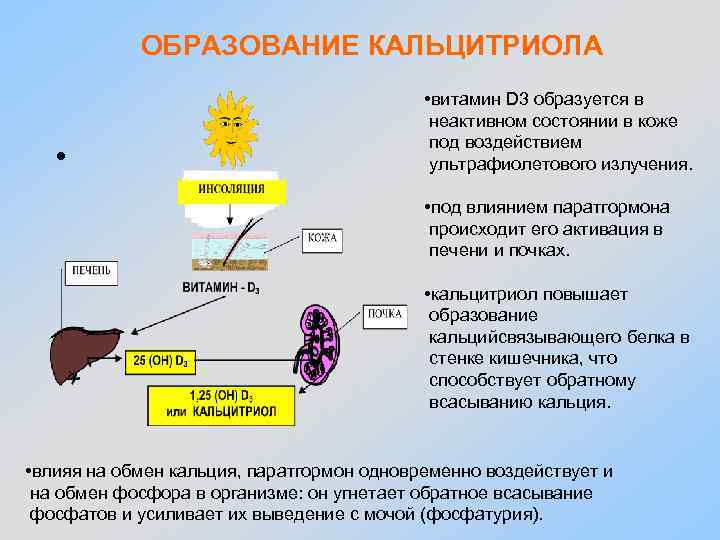 ОБРАЗОВАНИЕ КАЛЬЦИТРИОЛА

•

ИНСОЛЯЦИЯ

КОЖА

ПЕЧЕНЬ

ВИТАМИН - $D_3$

ПОЧКА

25 (OH) $D_3$

1,25 (OH) $D_3$ или КАЛЬЦИТРИОЛ

•витамин D3 образуется в неактивном состоянии в коже под воздействием ультрафиолетового излучения.

•под влиянием паратгормона происходит его активация в печени и почках.

•кальцитриол повышает образование кальцийсвязывающего белка в стенке кишечника, что способствует обратному всасыванию кальция.

•влияя на обмен кальция, паратгормон одновременно воздействует и на обмен фосфора в организме: он угнетает обратное всасывание фосфатов и усиливает их выведение с мочой (фосфатурия).